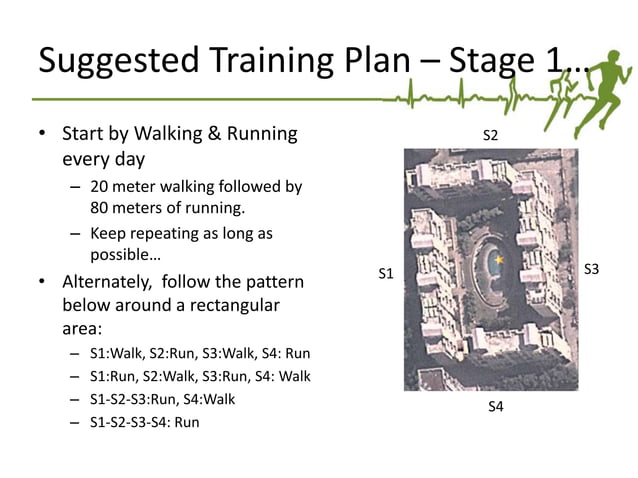 Suggested Training Plan – Stage 1…

• Start by Walking & Running every day
  – 20 meter walking followed by 80 meters of running.
  – Keep repeating as long as possible…
• Alternately, follow the pattern below around a rectangular area:
  – S1:Walk, S2:Run, S3:Walk, S4: Run
  – S1:Run, S2:Walk, S3:Run, S4: Walk
  – S1-S2-S3:Run, S4:Walk
  – S1-S2-S3-S4: Run

S2

S1

S3

S4